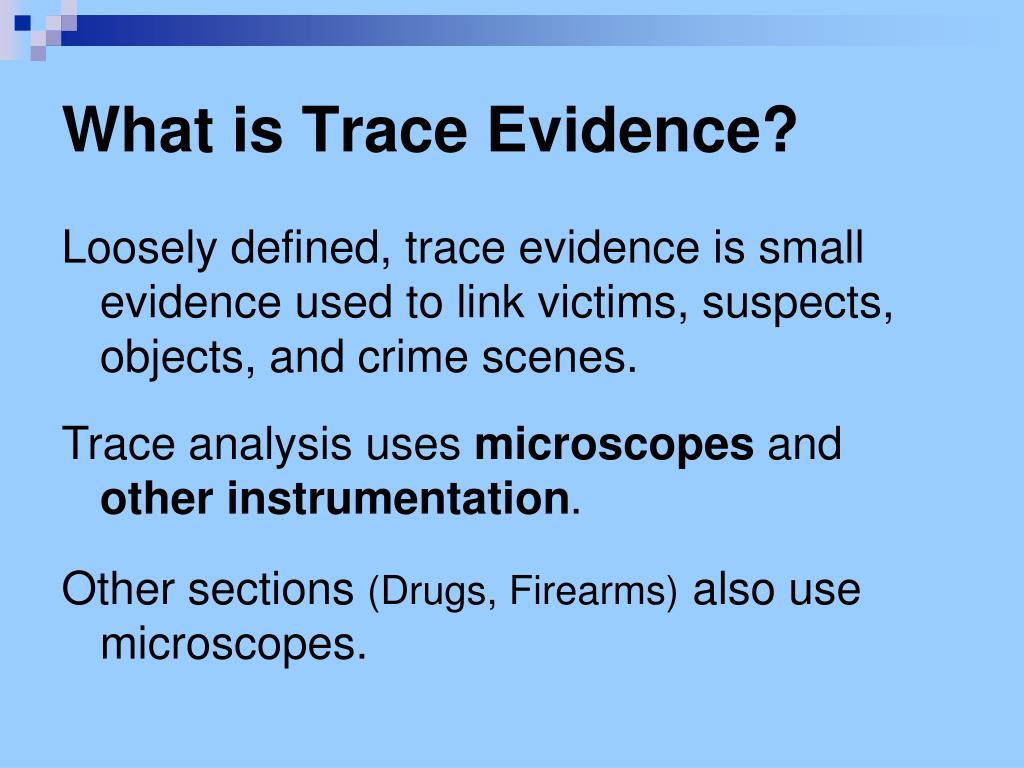 What is Trace Evidence?

Loosely defined, trace evidence is small evidence used to link victims, suspects, objects, and crime scenes.

Trace analysis uses microscopes and other instrumentation.

Other sections (Drugs, Firearms) also use microscopes.